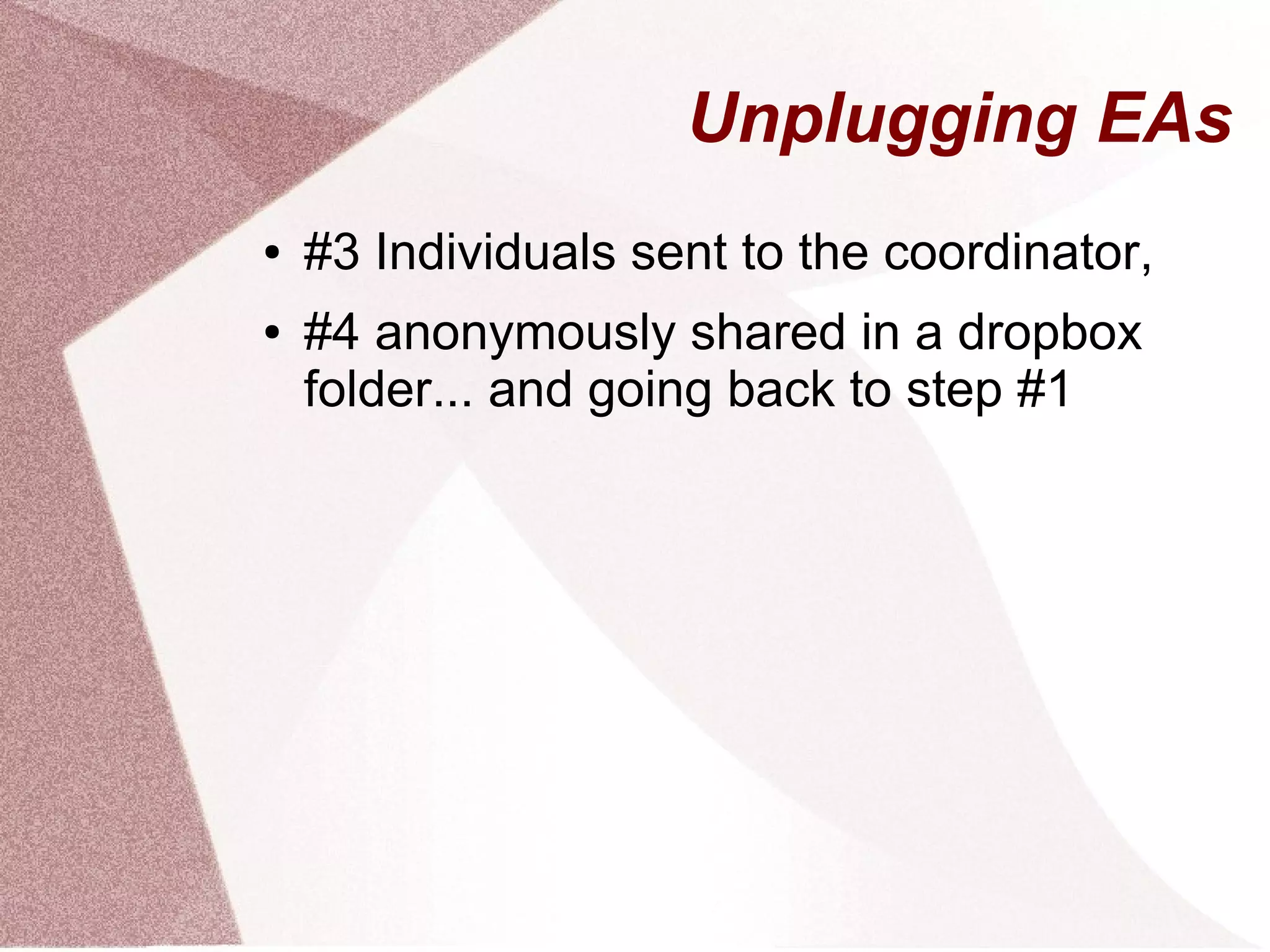 Unplugging EAs

• #3 Individuals sent to the coordinator,

• #4 anonymously shared in a dropbox folder... and going back to step #1